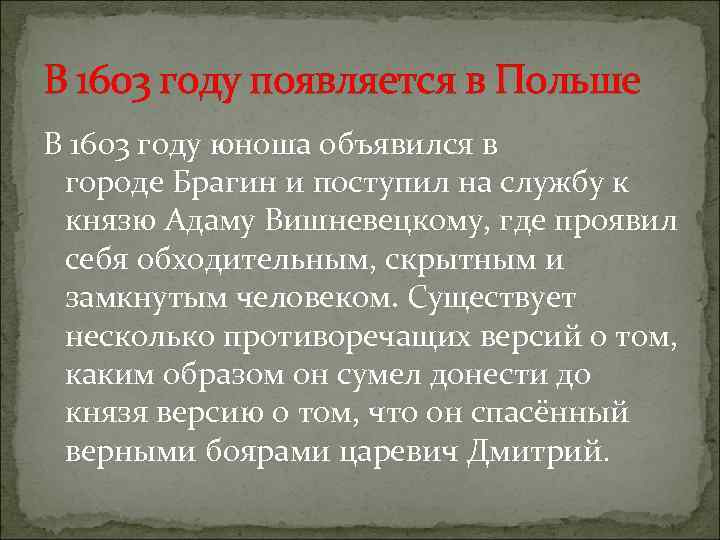 В 1603 году появляется в Польше

В 1603 году юноша объявился в городе Брагин и поступил на службу к князю Адаму Вишневецкому, где проявил себя обходительным, скрытным и замкнутым человеком. Существует несколько противоречащих версий о том, каким образом он сумел донести до князя версию о том, что он спасённый верными боярами царевич Дмитрий.